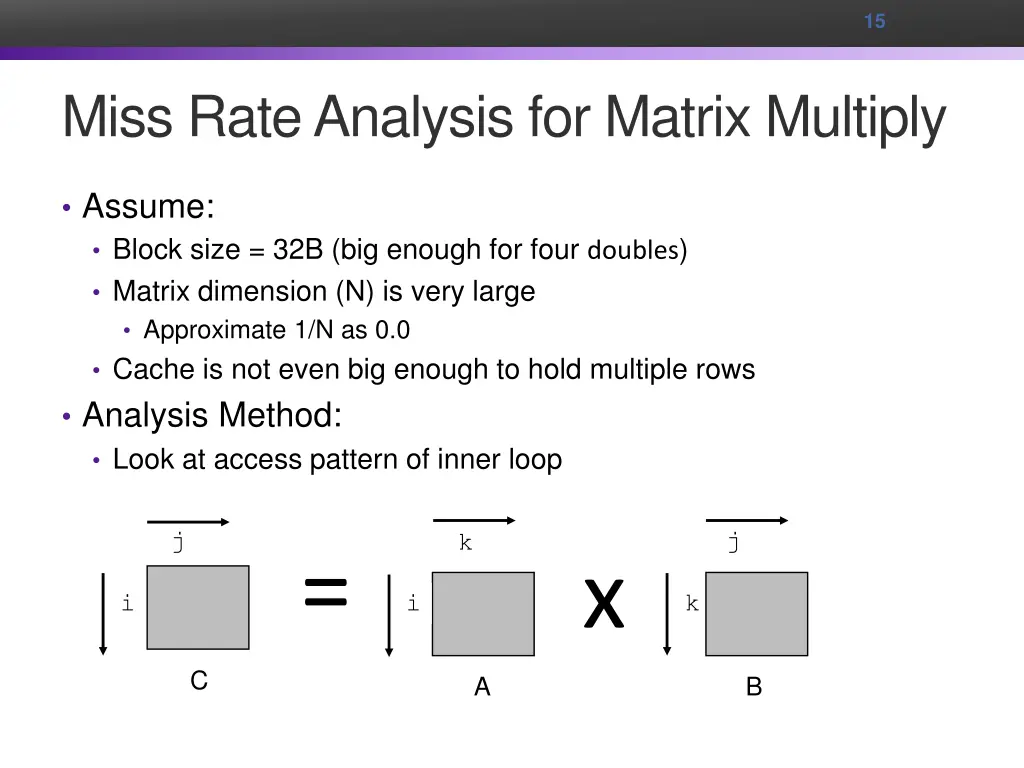 15

Miss Rate Analysis for Matrix Multiply

• Assume:
  • Block size = 32B (big enough for four doubles)
  • Matrix dimension (N) is very large
    • Approximate 1/N as 0.0
  • Cache is not even big enough to hold multiple rows
• Analysis Method:
  • Look at access pattern of inner loop

j
i
C
=
k
i
A
X
j
k
B